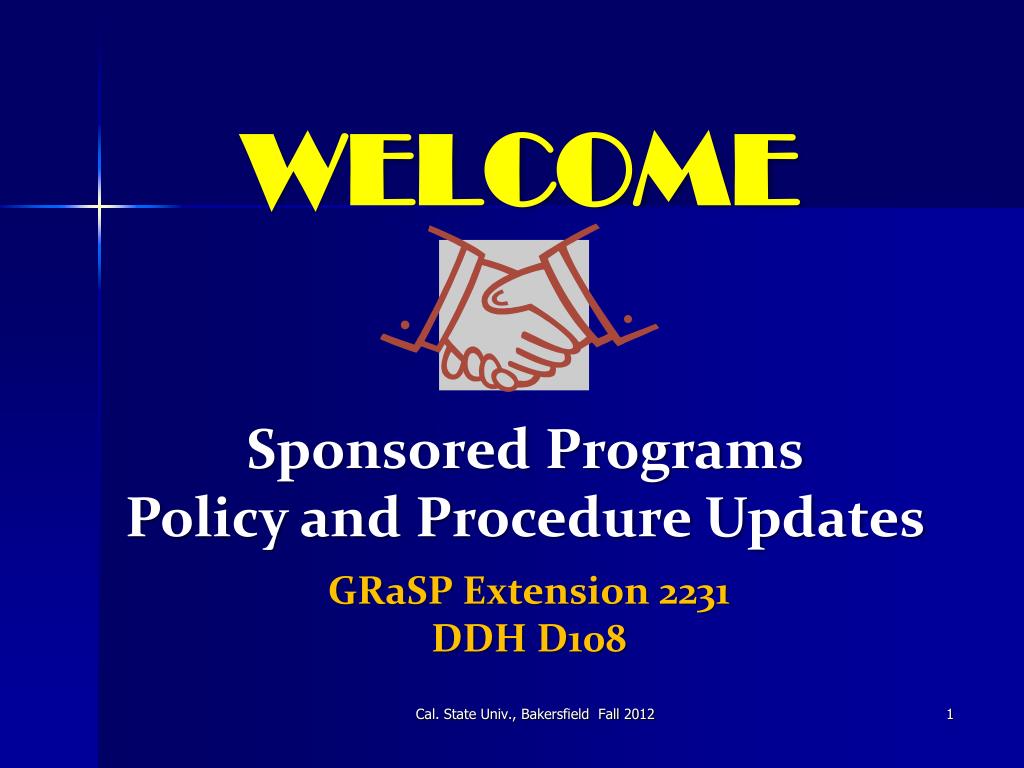 WELCOME

Sponsored Programs
Policy and Procedure Updates

GRaSP Extension 2231
DDH D108

Cal. State Univ., Bakersfield Fall 2012

1